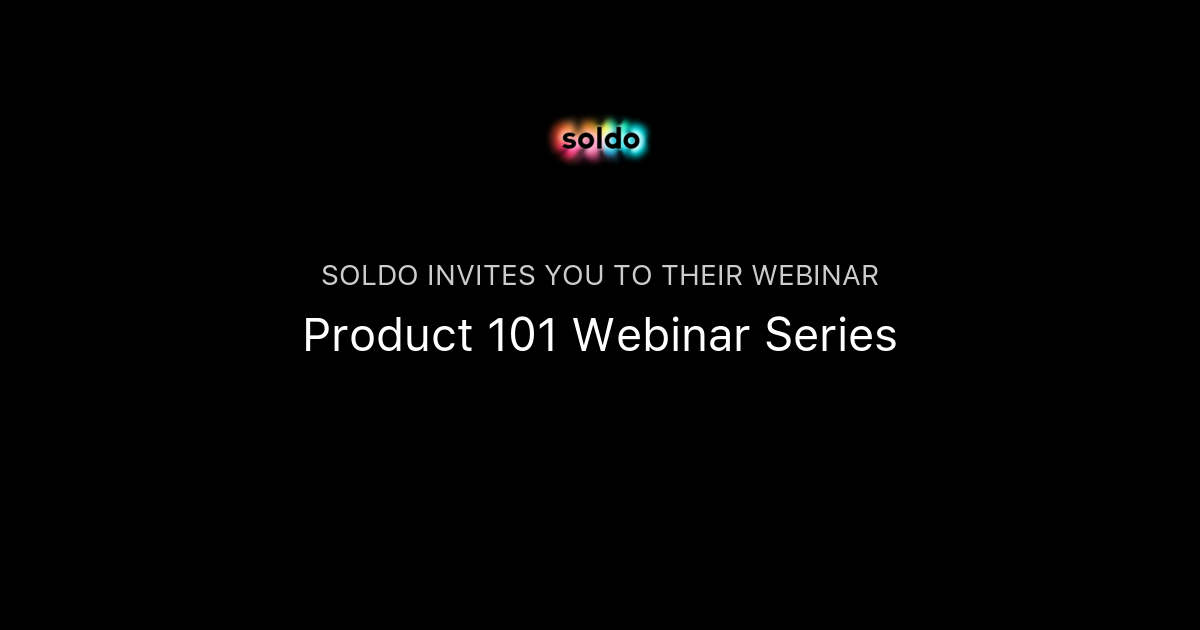 soldo

SOLDO INVITES YOU TO THEIR WEBINAR

Product 101 Webinar Series